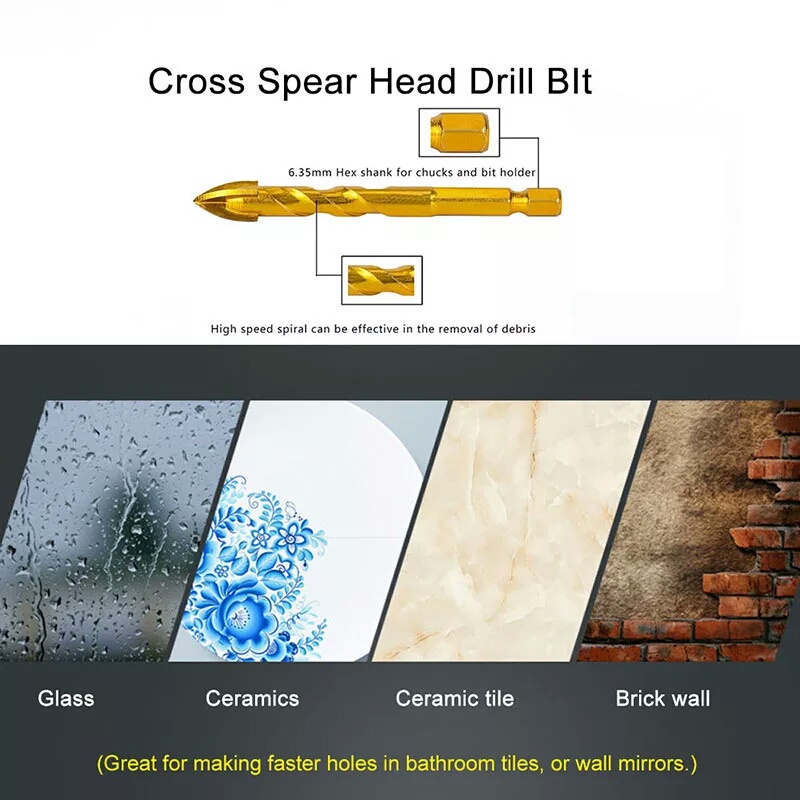 Cross Spear Head Drill BIt

6.35mm Hex shank for chucks and bit holder

High speed spiral can be effective in the removal of debris

Glass

Ceramics

Ceramic tile

Brick wall

(Great for making faster holes in bathroom tiles, or wall mirrors.)